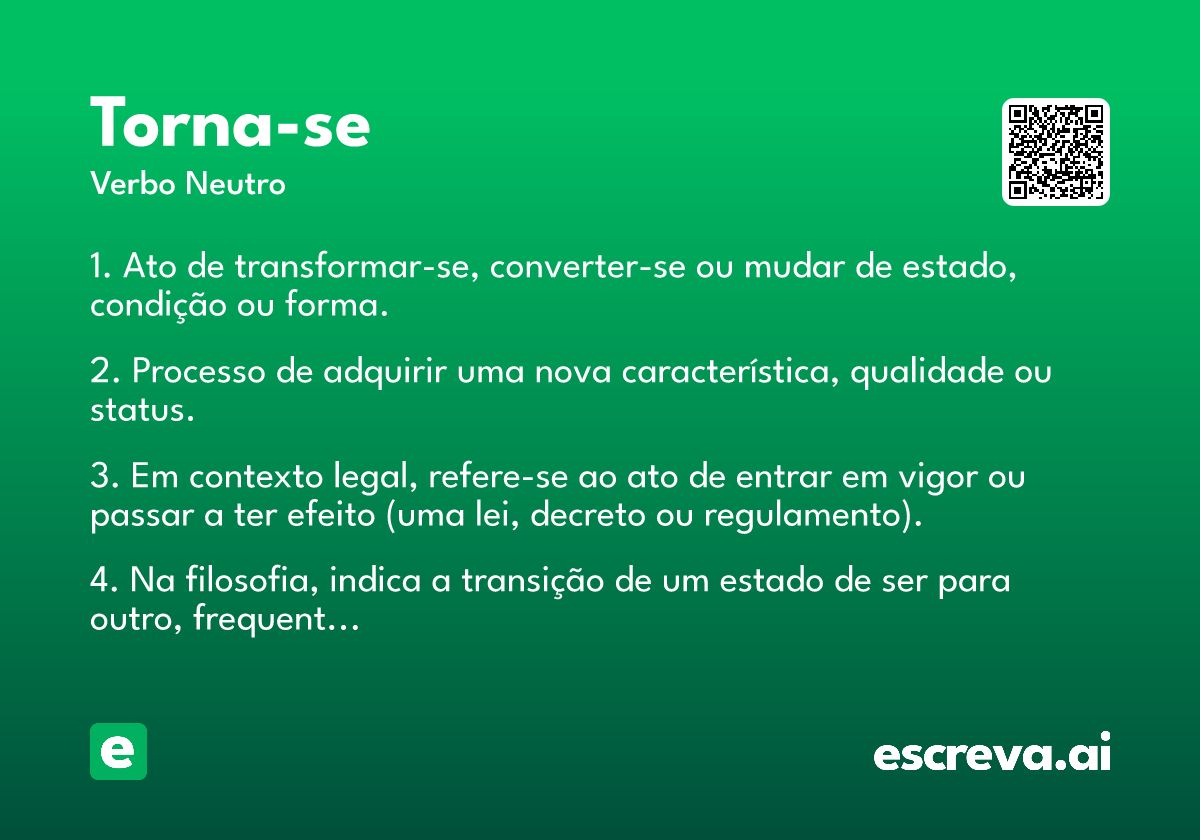 Torna-se
Verbo Neutro

1. Ato de transformar-se, converter-se ou mudar de estado, condição ou forma.

2. Processo de adquirir uma nova característica, qualidade ou status.

3. Em contexto legal, refere-se ao ato de entrar em vigor ou passar a ter efeito (uma lei, decreto ou regulamento).

4. Na filosofia, indica a transição de um estado de ser para outro, frequent…

e

escreva.ai